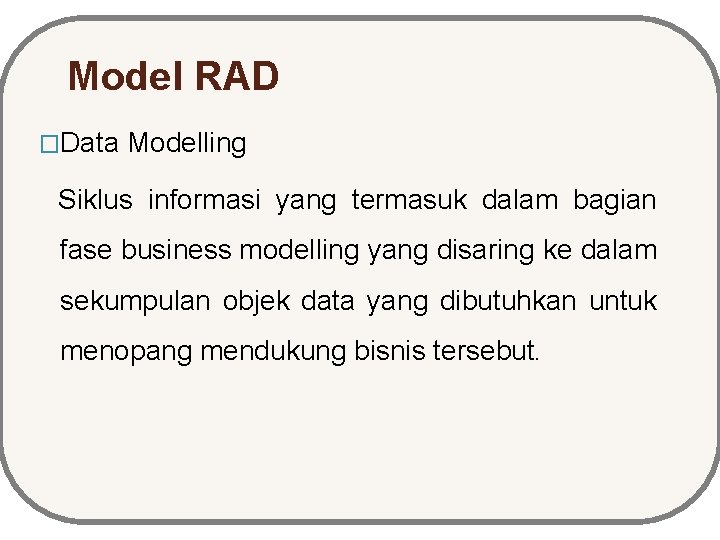 Model RAD

□Data Modelling

Siklus informasi yang termasuk dalam bagian fase business modelling yang disaring ke dalam sekumpulan objek data yang dibutuhkan untuk menopang mendukung bisnis tersebut.